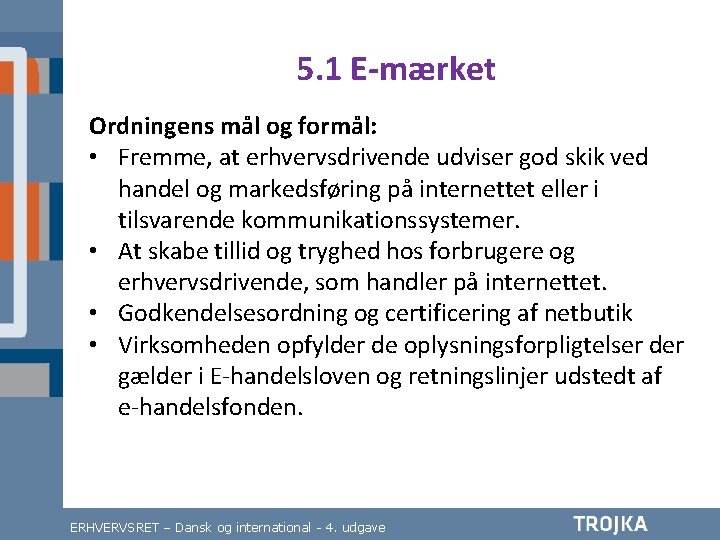 5.1 E-mærket

Ordningens mål og formål:
• Fremme, at erhvervsdrivende udviser god skik ved handel og markedsføring på internettet eller i tilsvarende kommunikationssystemer.
• At skabe tillid og tryghed hos forbrugere og erhvervsdrivende, som handler på internettet.
• Godkendelsesordning og certificering af netbutik
• Virksomheden opfylder de oplysningsforpligtelser der gælder i E-handelsloven og retningslinjer udstedt af e-handelsfonden.

ERHVERVSRET – Dansk og international - 4. udgave

TROJKA